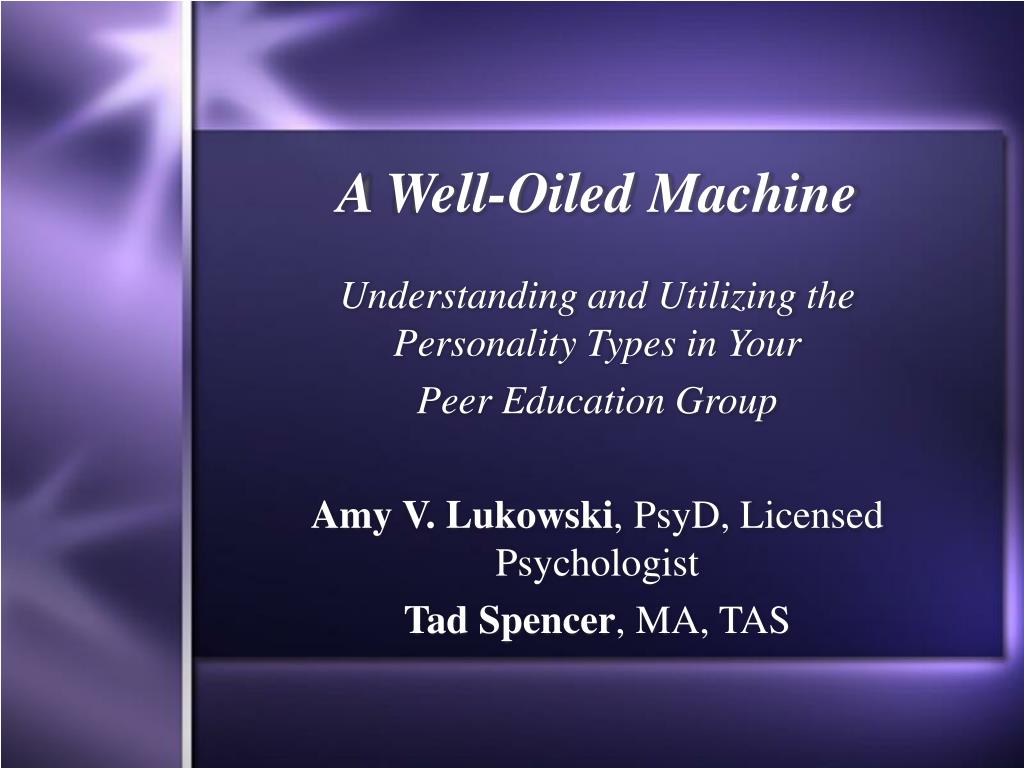 A Well-Oiled Machine

Understanding and Utilizing the Personality Types in Your

Peer Education Group

Amy V. Lukowski, PsyD, Licensed Psychologist

Tad Spencer, MA, TAS